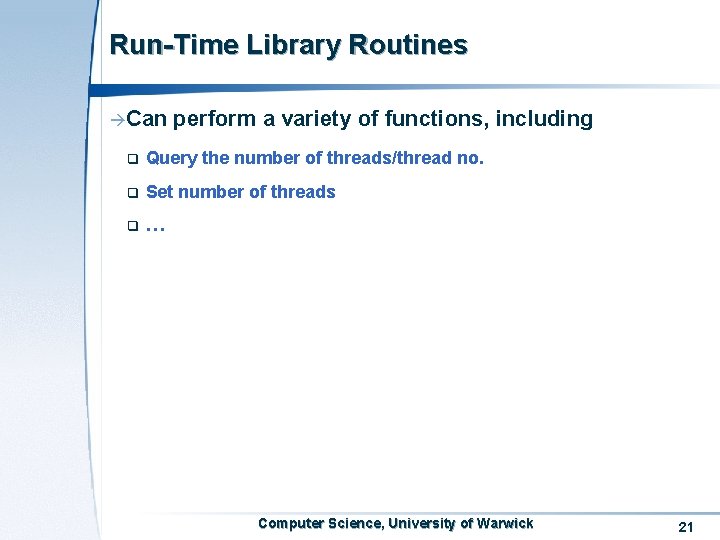 Run-Time Library Routines

→Can perform a variety of functions, including

❑ Query the number of threads/thread no.

❑ Set number of threads

❑ …

Computer Science, University of Warwick

21